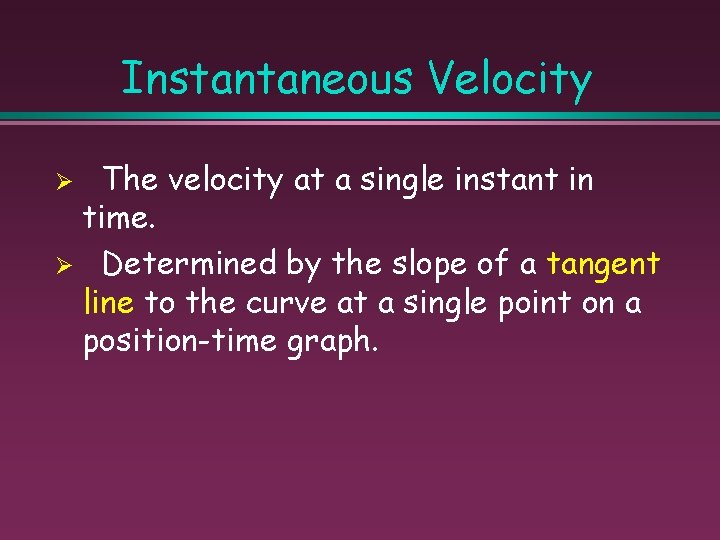 Instantaneous Velocity

➢ The velocity at a single instant in time.

➢ Determined by the slope of a tangent line to the curve at a single point on a position-time graph.